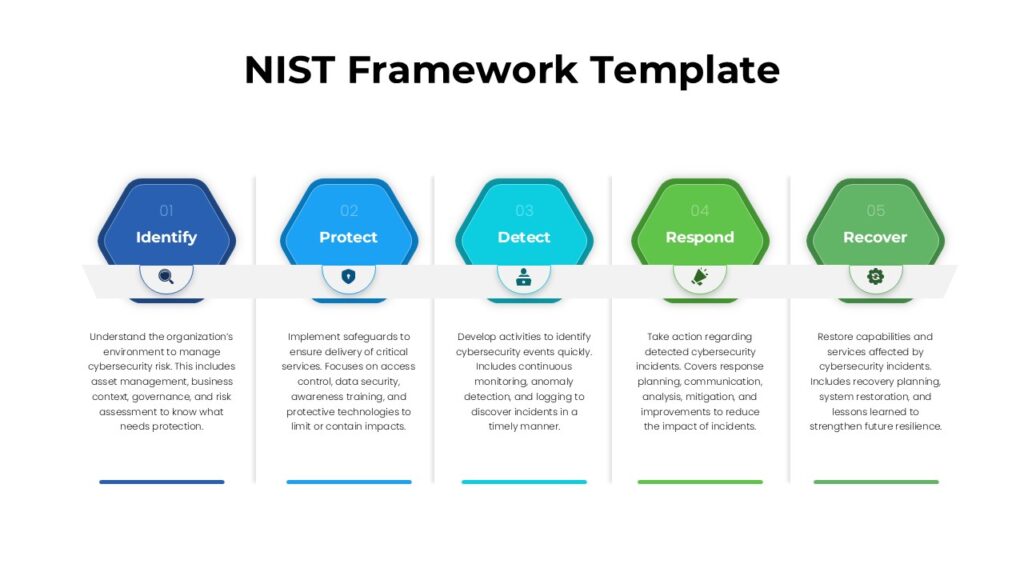 NIST Framework Template

01
Identify

Understand the organization's environment to manage cybersecurity risk. This includes asset management, business context, governance, and risk assessment to know what needs protection.

02
Protect

Implement safeguards to ensure delivery of critical services. Focuses on access control, data security, awareness training, and protective technologies to limit or contain impacts.

03
Detect

Develop activities to identify cybersecurity events quickly. Includes continuous monitoring, anomaly detection, and logging to discover incidents in a timely manner.

04
Respond

Take action regarding detected cybersecurity incidents. Covers response planning, communication, analysis, mitigation, and improvements to reduce the impact of incidents.

05
Recover

Restore capabilities and services affected by cybersecurity incidents. Includes recovery planning, system restoration, and lessons learned to strengthen future resilience.